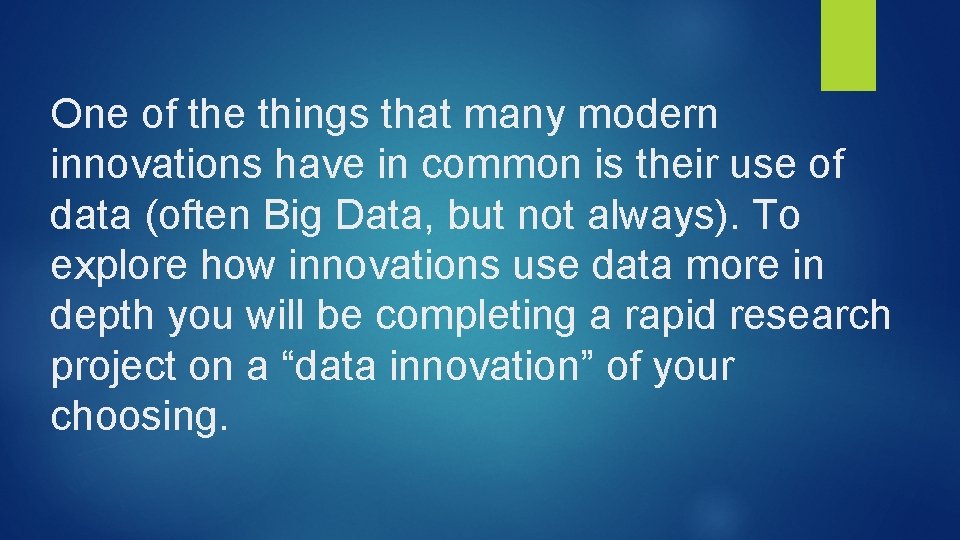 One of the things that many modern innovations have in common is their use of data (often Big Data, but not always). To explore how innovations use data more in depth you will be completing a rapid research project on a “data innovation” of your choosing.